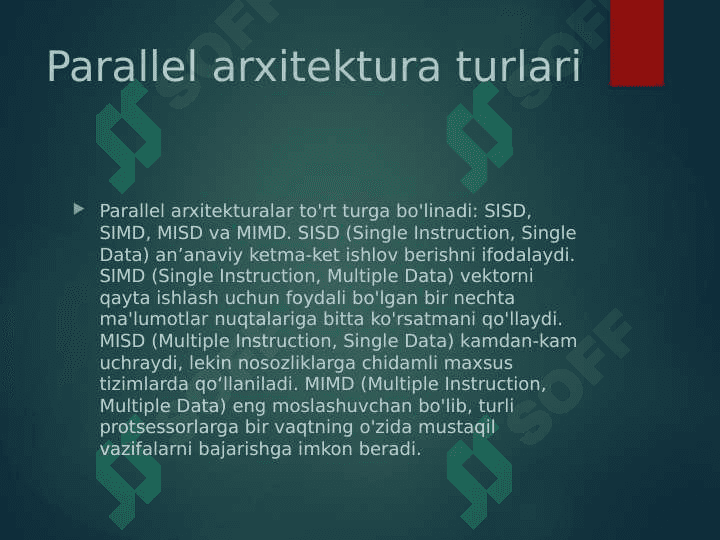 Parallel arxitektura turlari

Parallel arxitekturalar to'rt turga bo'linadi: SISD, SIMD, MISD va MIMD. SISD (Single Instruction, Single Data) an’anaviy ketma-ket ishlov berishni ifodalaydi. SIMD (Single Instruction, Multiple Data) vektorni qayta ishlash uchun foydali bo'lgan bir nechta ma'lumotlar nuqtalariga bitta ko'rsatmani qo'llaydi. MISD (Multiple Instruction, Single Data) kamdan-kam uchraydi, lekin nosozliklarga chidamli maxsus tizimlarda qo‘llaniladi. MIMD (Multiple Instruction, Multiple Data) eng moslashuvchan bo'lib, turli protsessorlarga bir vaqtning o'zida mustaqil vazifalarni bajarishga imkon beradi.

SOFF